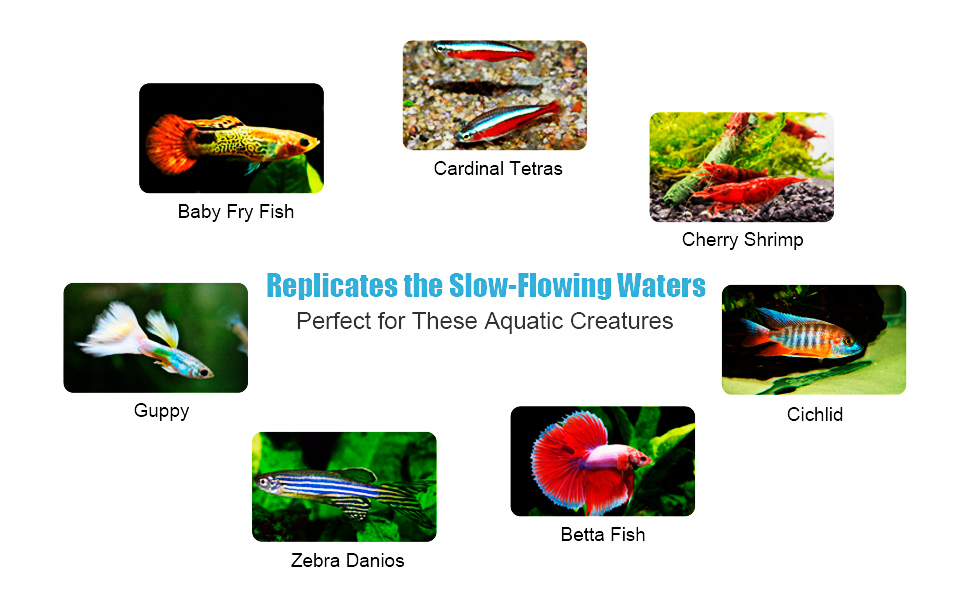 Cardinal Tetras

Baby Fry Fish

Cherry Shrimp

Replicates the Slow-Flowing Waters
Perfect for These Aquatic Creatures

Guppy

Cichlid

Zebra Danios

Betta Fish